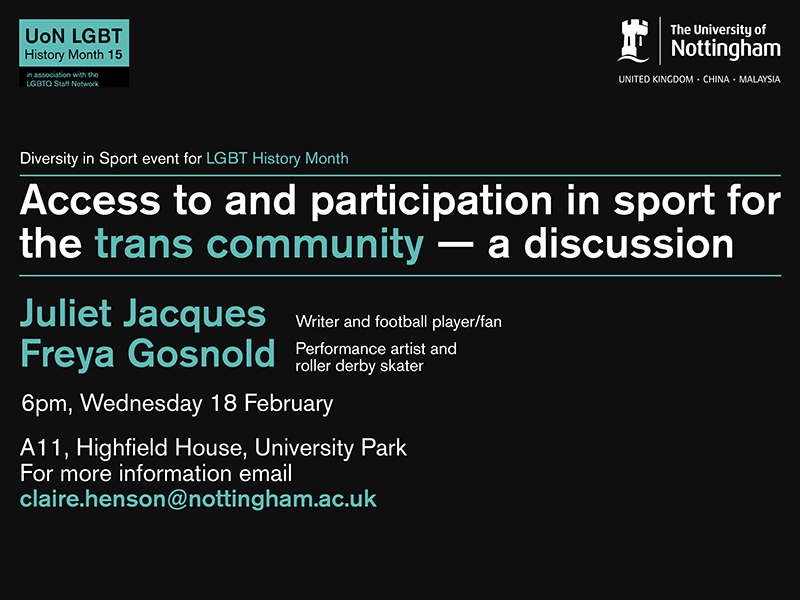 UoN LGBT
History Month 15
in association with the LGBTQ Staff Network

The University of
Nottingham
UNITED KINGDOM · CHINA · MALAYSIA

Diversity in Sport event for LGBT History Month

Access to and participation in sport for the trans community — a discussion

Juliet Jacques
Writer and football player/fan

Freya Gosnold
Performance artist and roller derby skater

6pm, Wednesday 18 February

A11, Highfield House, University Park
For more information email
claire.henson@nottingham.ac.uk